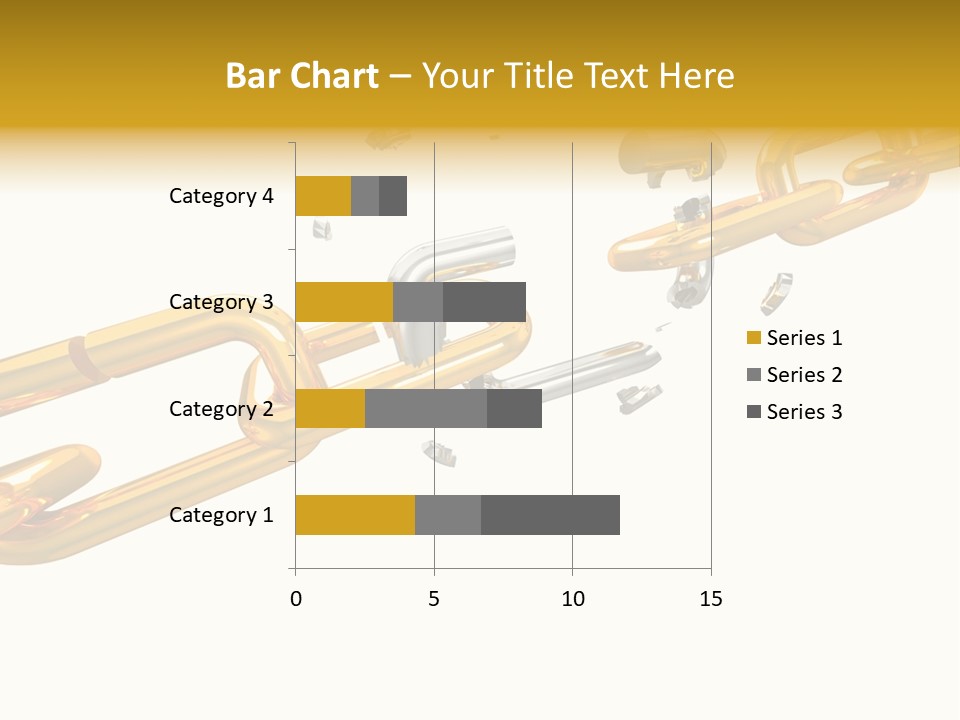 Bar Chart – Your Title Text Here

Category 4
Category 3
Category 2
Category 1

0
5
10
15

Series 1
Series 2
Series 3